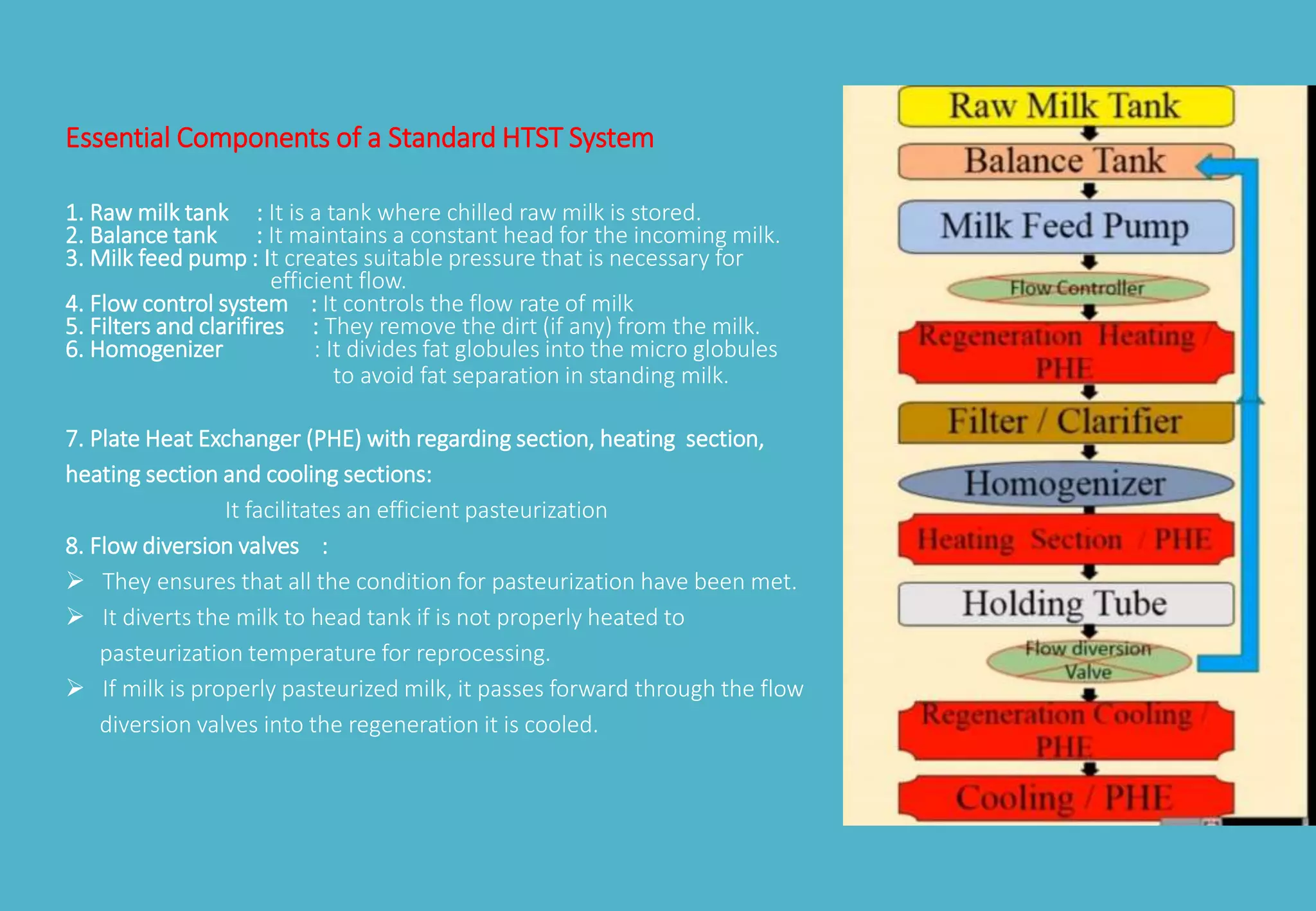 Essential Components of a Standard HTST System

1. Raw milk tank : It is a tank where chilled raw milk is stored.
2. Balance tank : It maintains a constant head for the incoming milk.
3. Milk feed pump : It creates suitable pressure that is necessary for efficient flow.
4. Flow control system : It controls the flow rate of milk
5. Filters and clarifires : They remove the dirt (if any) from the milk.
6. Homogenizer : It divides fat globules into the micro globules to avoid fat separation in standing milk.

7. Plate Heat Exchanger (PHE) with regarding section, heating section, heating section and cooling sections:
It facilitates an efficient pasteurization
8. Flow diversion valves :
➢ They ensures that all the condition for pasteurization have been met.
➢ It diverts the milk to head tank if is not properly heated to pasteurization temperature for reprocessing.
➢ If milk is properly pasteurized milk, it passes forward through the flow diversion valves into the regeneration it is cooled.

Raw Milk Tank
Balance Tank
Milk Feed Pump
Flow Controller
Regeneration Heating / PHE
Filter / Clarifier
Homogenizer
Heating Section / PHE
Holding Tube
Flow diversion Valve
Regeneration Cooling / PHE
Cooling / PHE